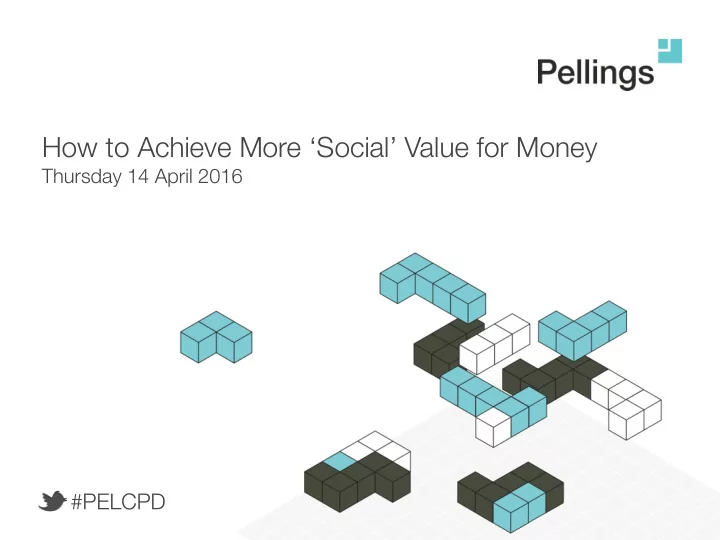 Pellings

How to Achieve More ‘Social’ Value for Money
Thursday 14 April 2016

#PELCPD